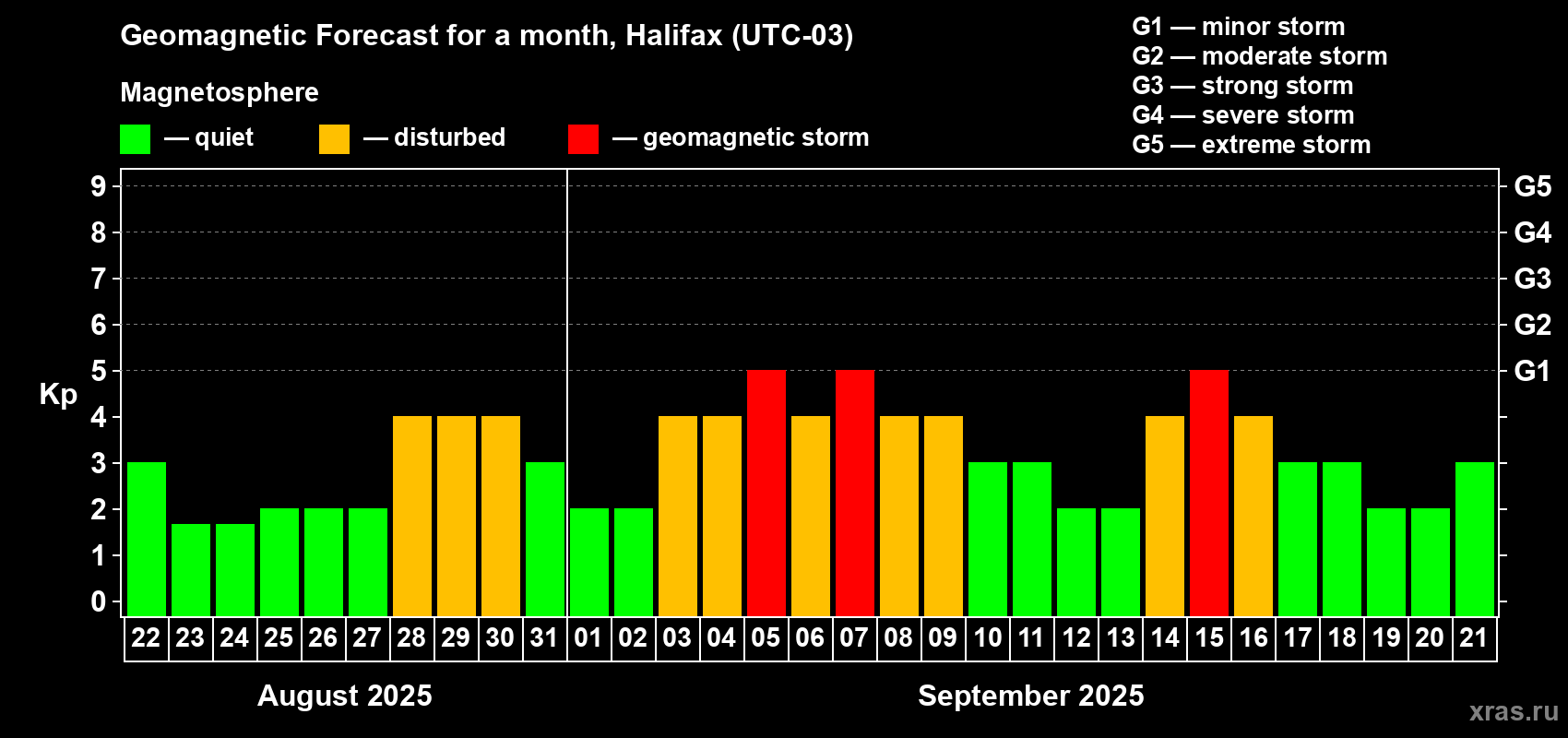 Geomagnetic Forecast for a month, Halifax (UTC-03)

Magnetosphere

— quiet — disturbed — geomagnetic storm

G1 — minor storm
G2 — moderate storm
G3 — strong storm
G4 — severe storm
G5 — extreme storm

Kp

9 8 7 6 5 4 3 2 1 0

G5 G4 G3 G2 G1

22 23 24 25 26 27 28 29 30 31 01 02 03 04 05 06 07 08 09 10 11 12 13 14 15 16 17 18 19 20 21

August 2025

September 2025

xras.ru